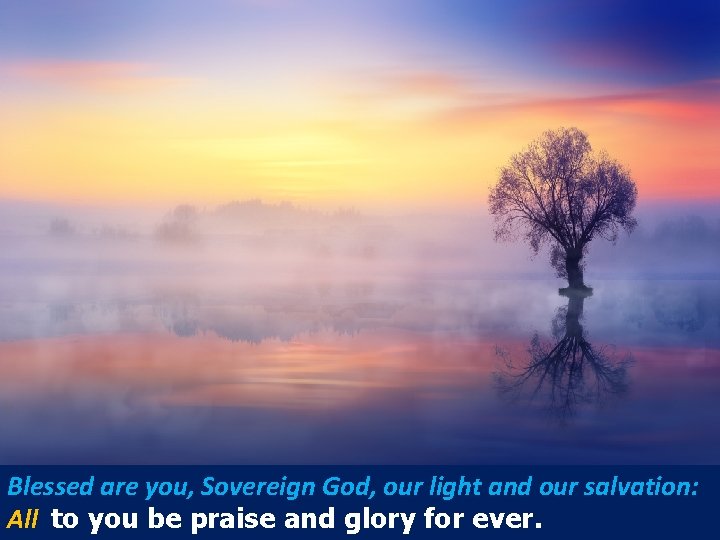 Blessed are you, Sovereign God, our light and our salvation:
All to you be praise and glory for ever.